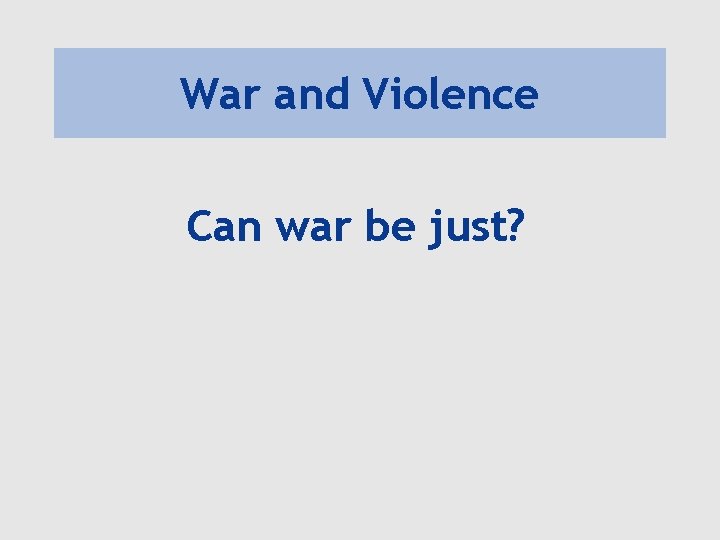 War and Violence

Can war be just?